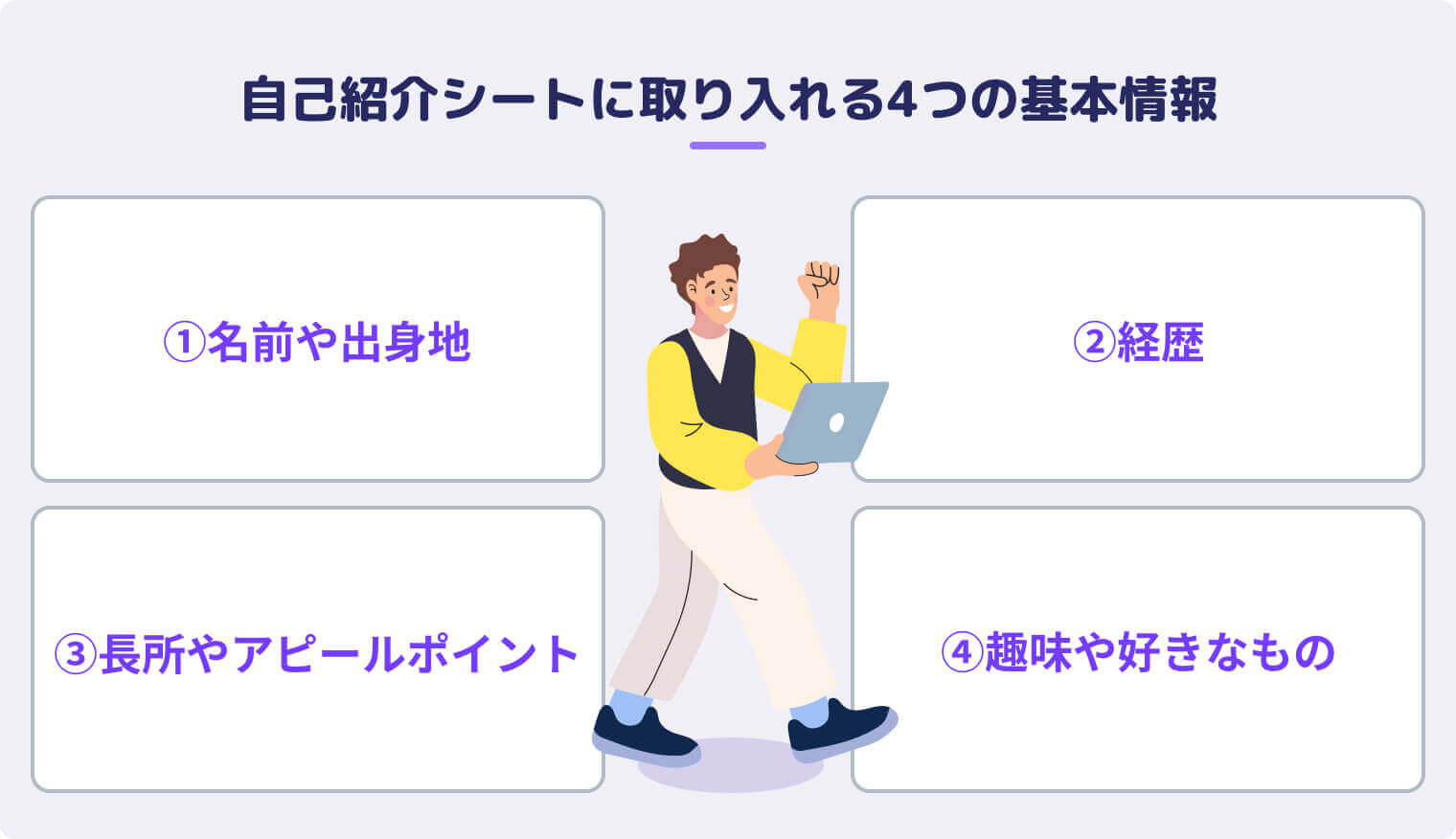 自己紹介シートに取り入れる4つの基本情報

①名前や出身地

②経歴

③長所やアピールポイント

④趣味や好きなもの